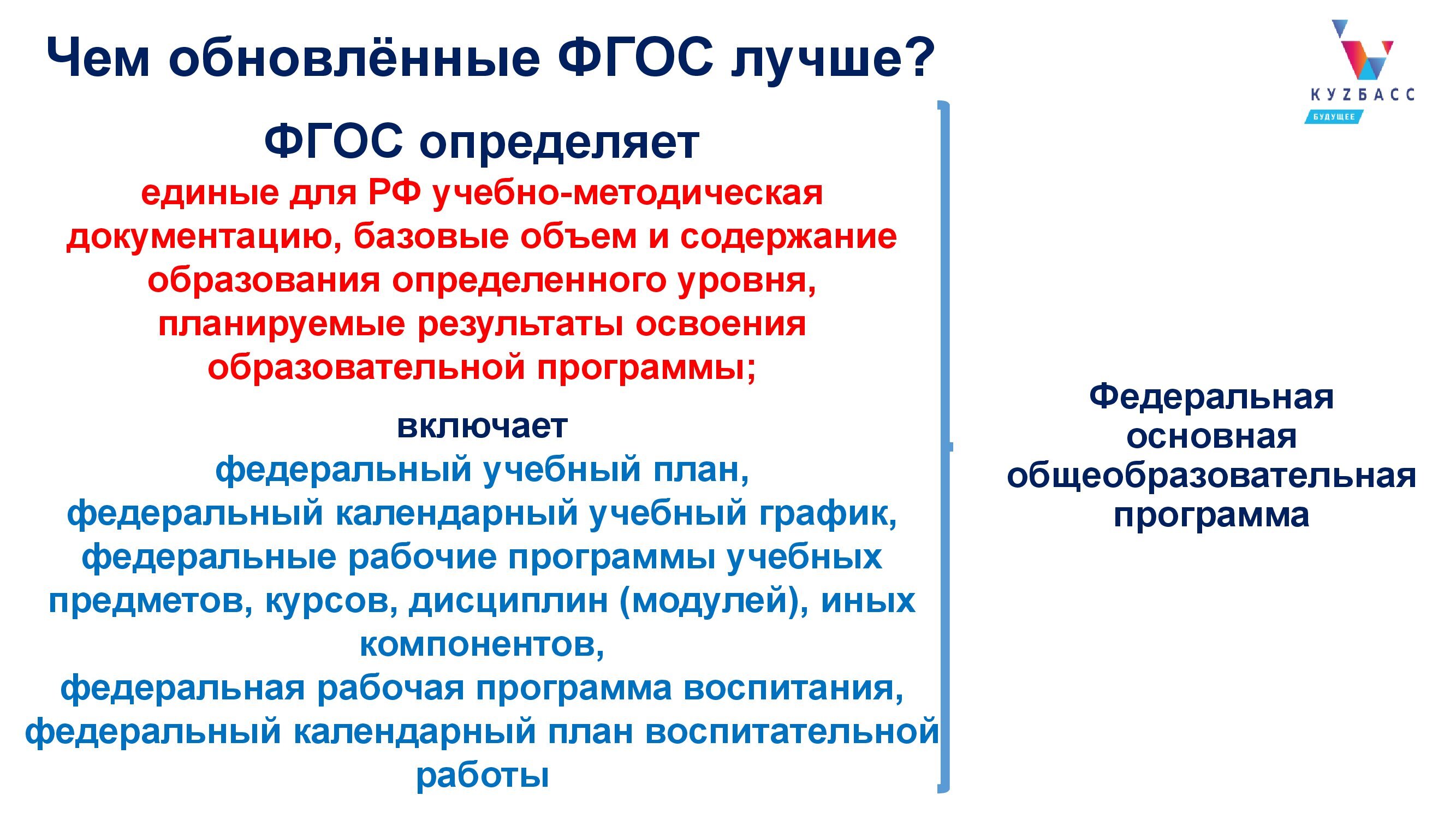 Чем обновлённые ФГОС лучше?

КУZБАСС
БУДУЩЕЕ

ФГОС определяет
единые для РФ учебно-методическая документацию, базовые объем и содержание образования определенного уровня, планируемые результаты освоения образовательной программы;

включает
федеральный учебный план,
федеральный календарный учебный график,
федеральные рабочие программы учебных предметов, курсов, дисциплин (модулей), иных компонентов,
федеральная рабочая программа воспитания,
федеральный календарный план воспитательной работы

Федеральная основная общеобразовательная программа